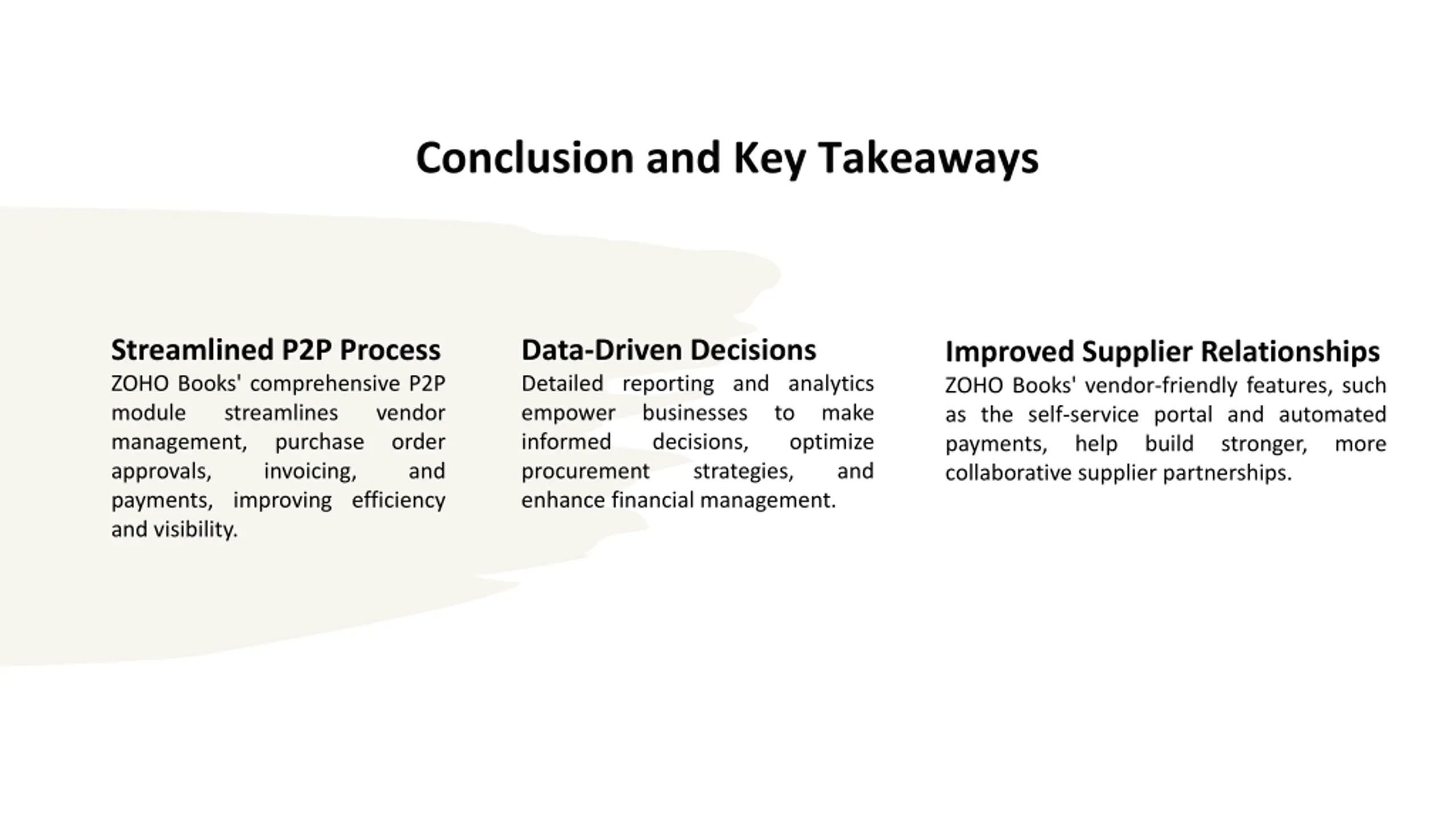 Conclusion and Key Takeaways

Streamlined P2P Process
ZOHO Books' comprehensive P2P module streamlines vendor management, purchase order approvals, invoicing, and payments, improving efficiency and visibility.

Data-Driven Decisions
Detailed reporting and analytics empower businesses to make informed decisions, optimize procurement strategies, and enhance financial management.

Improved Supplier Relationships
ZOHO Books' vendor-friendly features, such as the self-service portal and automated payments, help build stronger, more collaborative supplier partnerships.